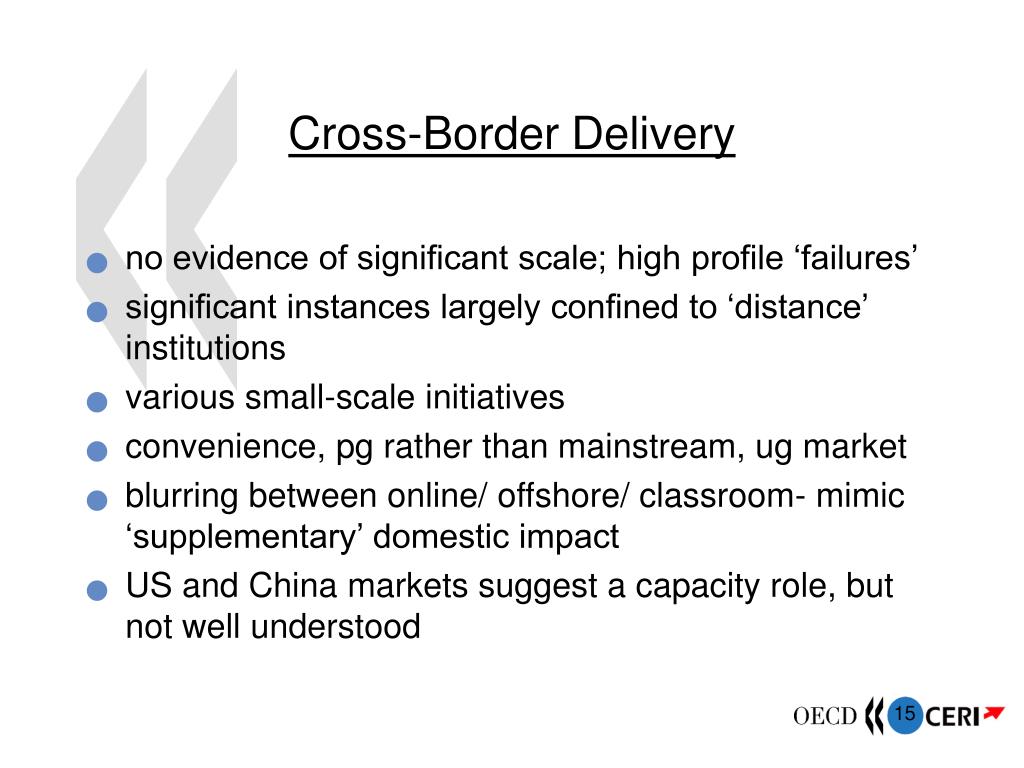 Cross-Border Delivery

- no evidence of significant scale; high profile ‘failures’
- significant instances largely confined to ‘distance’ institutions
- various small-scale initiatives
- convenience, pg rather than mainstream, ug market
- blurring between online/ offshore/ classroom- mimic ‘supplementary’ domestic impact
- US and China markets suggest a capacity role, but not well understood

OECD 15 CERI